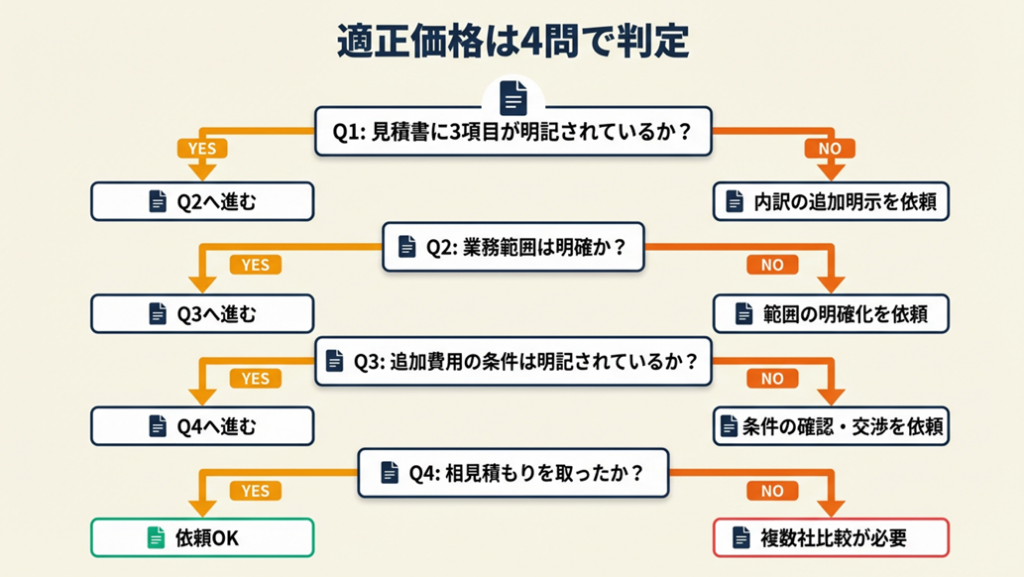 適正価格は4問で判定

Q1: 見積書に3項目が明記されているか？

YES

NO

Q2へ進む

内訳の追加明示を依頼

Q2: 業務範囲は明確か？

YES

NO

Q3へ進む

範囲の明確化を依頼

Q3: 追加費用の条件は明記されているか？

YES

NO

Q4へ進む

条件の確認・交渉を依頼

Q4: 相見積もりを取ったか？

YES

NO

依頼OK

複数社比較が必要